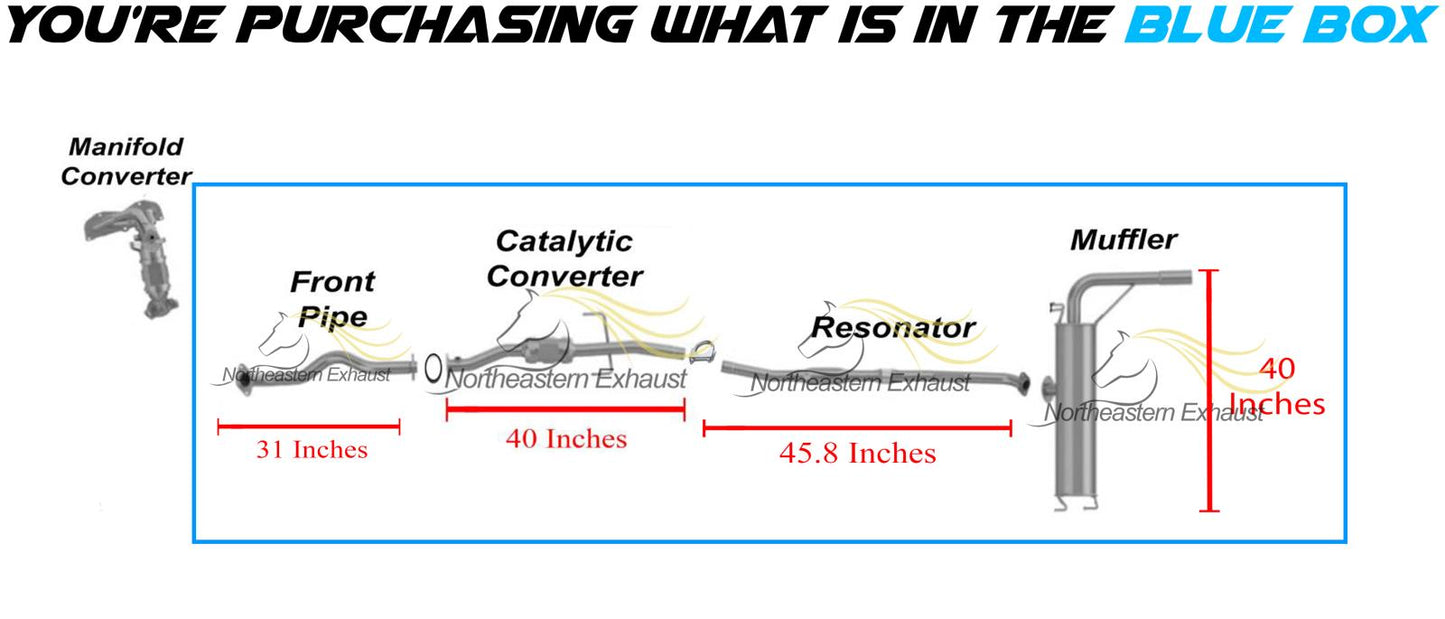 YOU'RE PURCHASING WHAT IS IN THE BLUE BOX

Manifold Converter

Front Pipe

Northeastern Exhaust

31 Inches

Catalytic Converter

Northeastern Exhaust

40 Inches

Resonator

Northeastern Exhaust

45.8 Inches

Muffler

Northeastern Exhaust

40 Inches